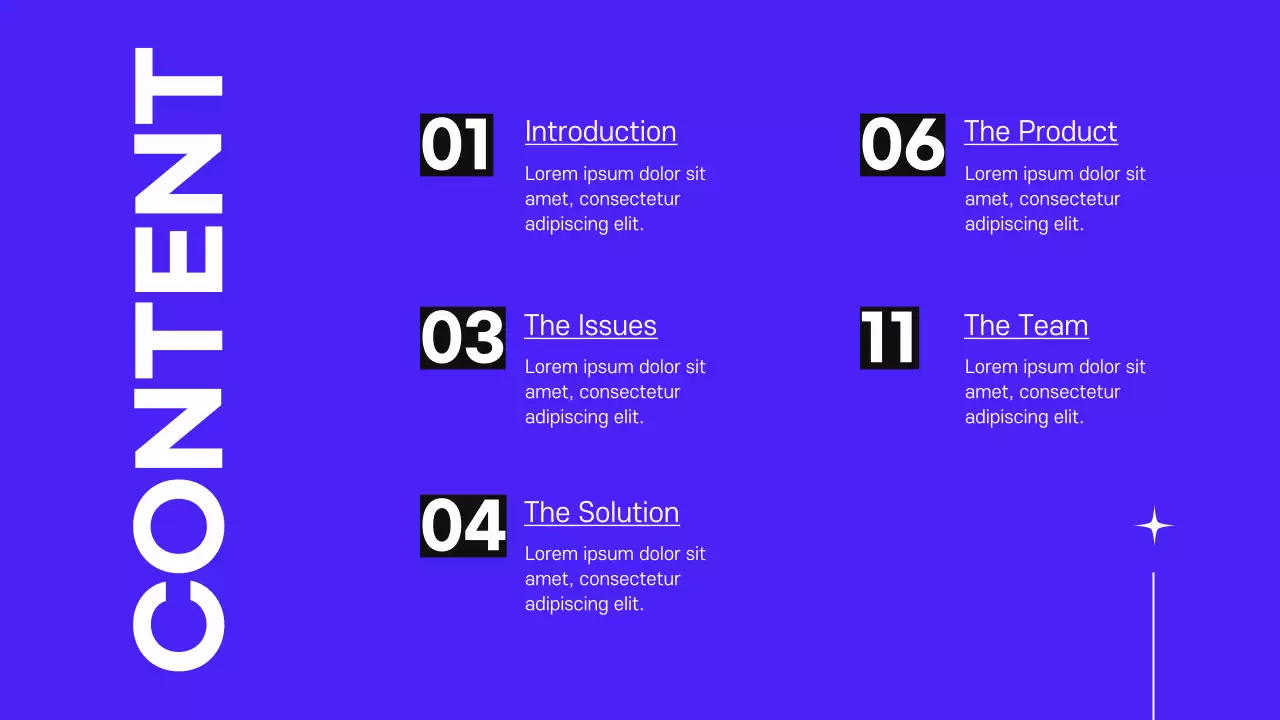 CONTENT

01 Introduction
Lorem ipsum dolor sit amet, consectetur adipiscing elit.

03 The Issues
Lorem ipsum dolor sit amet, consectetur adipiscing elit.

04 The Solution
Lorem ipsum dolor sit amet, consectetur adipiscing elit.

06 The Product
Lorem ipsum dolor sit amet, consectetur adipiscing elit.

11 The Team
Lorem ipsum dolor sit amet, consectetur adipiscing elit.